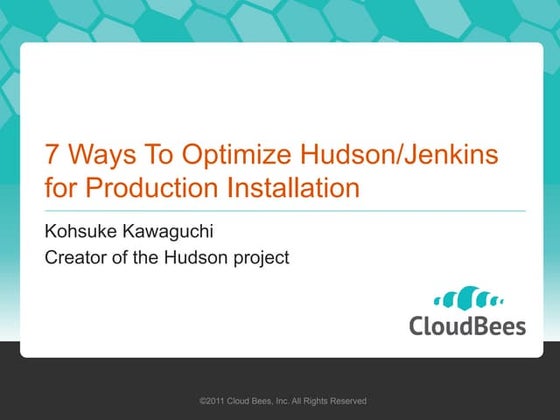 7 Ways To Optimize Hudson/Jenkins for Production Installation

Kohsuke Kawaguchi
Creator of the Hudson project

CloudBees

©2011 Cloud Bees, Inc. All Rights Reserved